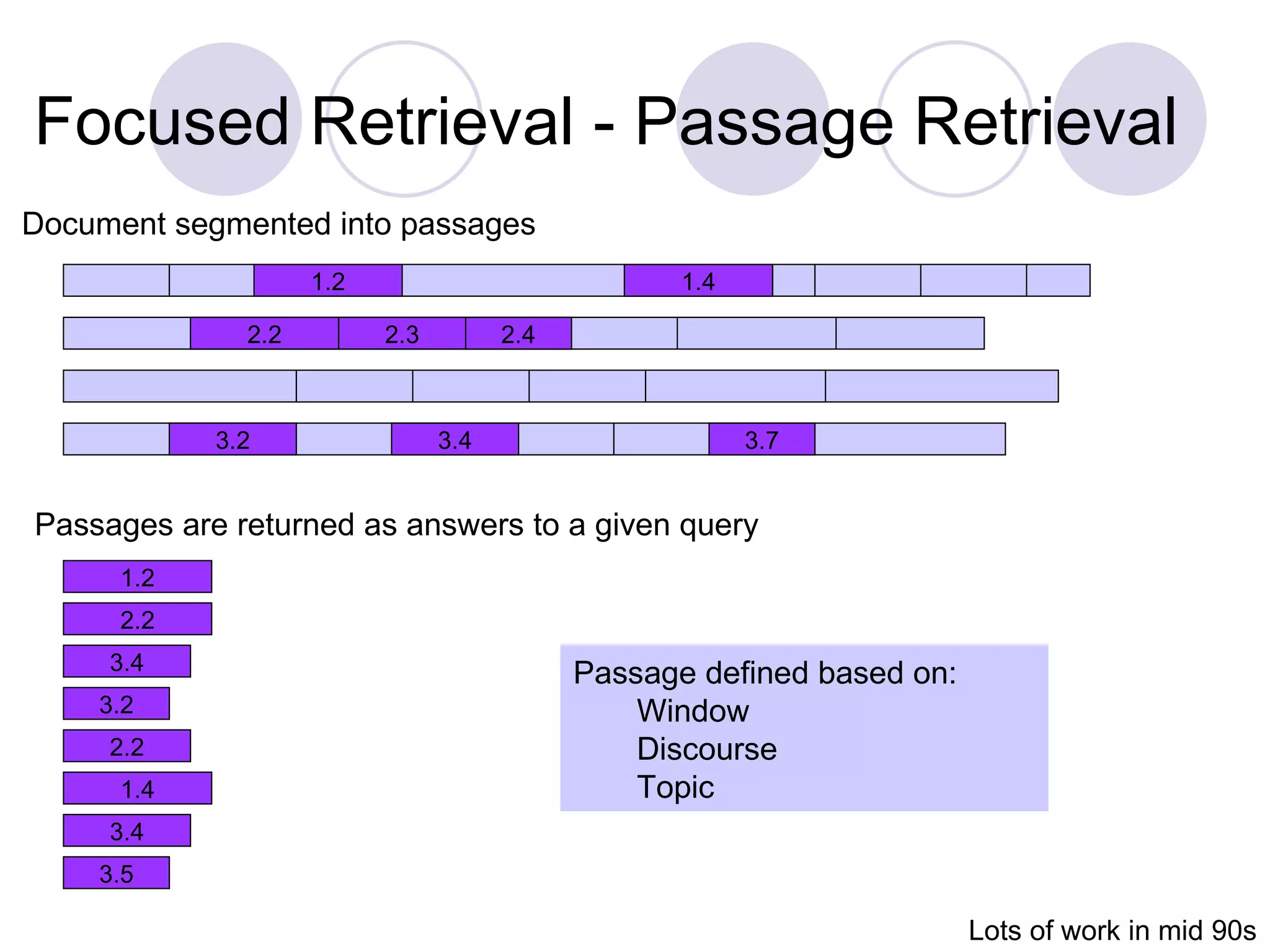 Focused Retrieval - Passage Retrieval

Document segmented into passages

1.2
1.4

2.2
2.3
2.4

3.2
3.4
3.7

Passages are returned as answers to a given query

1.2
2.2
3.4
3.2
2.2
1.4
3.4
3.5

Passage defined based on:
Window
Discourse
Topic

Lots of work in mid 90s